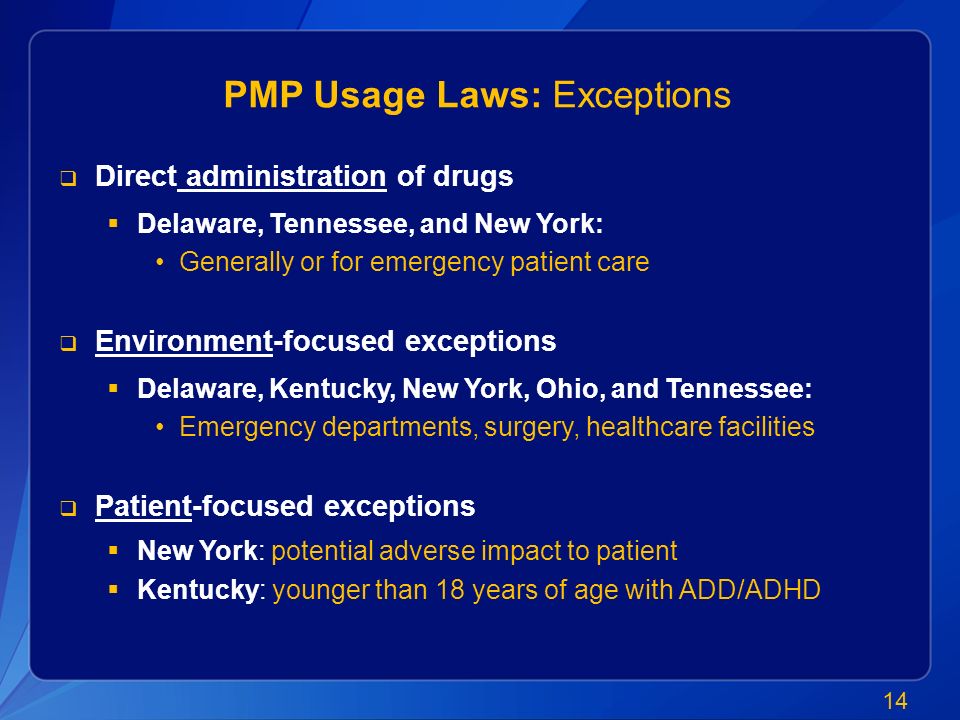 PMP Usage Laws: Exceptions

❑ Direct administration of drugs

▪ Delaware, Tennessee, and New York:

• Generally or for emergency patient care

❑ Environment-focused exceptions

▪ Delaware, Kentucky, New York, Ohio, and Tennessee:

• Emergency departments, surgery, healthcare facilities

❑ Patient-focused exceptions

▪ New York: potential adverse impact to patient

▪ Kentucky: younger than 18 years of age with ADD/ADHD

14